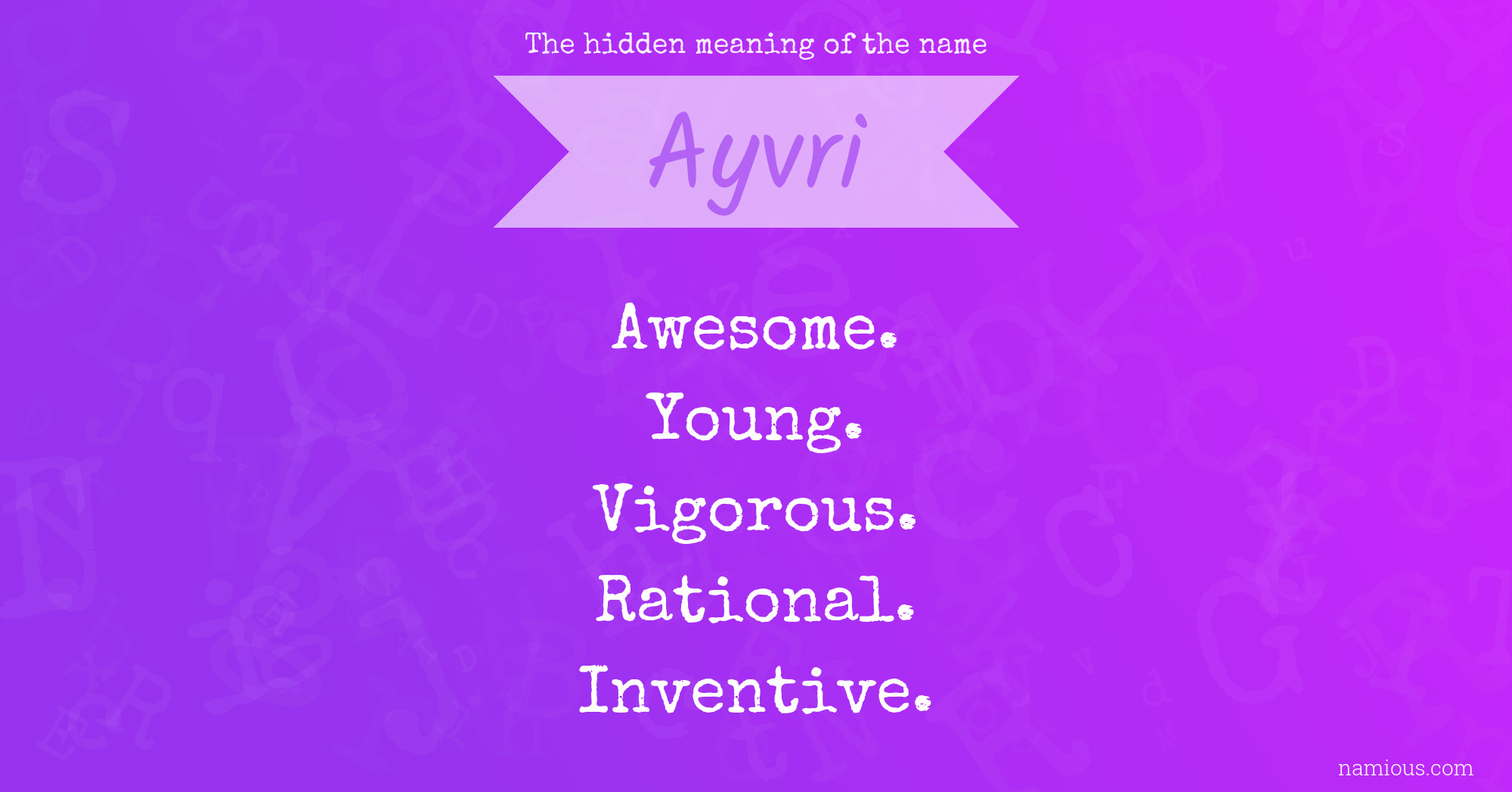 The hidden meaning of the name

Ayvri

Awesome.
Young.
Vigorous.
Rational.
Inventive.

namious.com